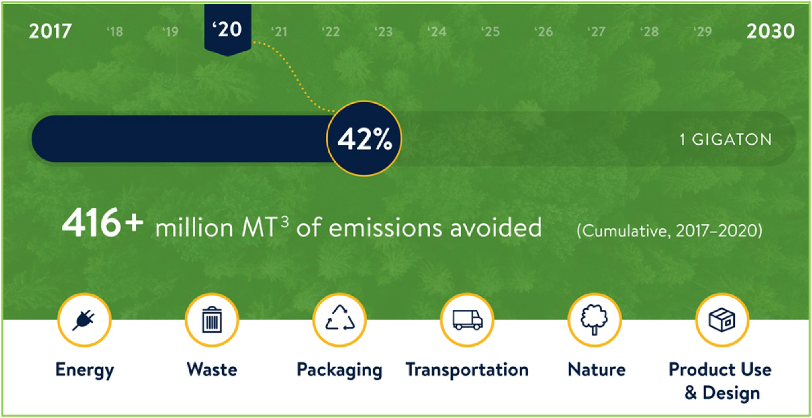 2017 '18 '19 '20 '21 '22 '23 '24 '25 '26 '27 '28 '29 2030

42%

1 GIGATON

416+ million MT$^3$ of emissions avoided (Cumulative, 2017–2020)

Energy

Waste

Packaging

Transportation

Nature

Product Use & Design